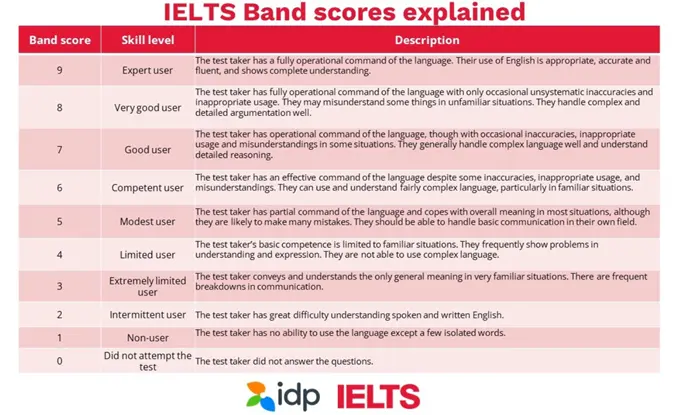 IELTS Band scores explained

| Band score | Skill level | Description |
|---|---|---|
| 9 | Expert user | The test taker has a fully operational command of the language. Their use of English is appropriate, accurate and fluent, and shows complete understanding. |
| 8 | Very good user | The test taker has fully operational command of the language with only occasional unsystematic inaccuracies and inappropriate usage. They may misunderstand some things in unfamiliar situations. They handle complex and detailed argumentation well. |
| 7 | Good user | The test taker has operational command of the language, though with occasional inaccuracies, inappropriate usage and misunderstandings in some situations. They generally handle complex language well and understand detailed reasoning. |
| 6 | Competent user | The test taker has an effective command of the language despite some inaccuracies, inappropriate usage, and misunderstandings. They can use and understand fairly complex language, particularly in familiar situations. |
| 5 | Modest user | The test taker has partial command of the language and copes with overall meaning in most situations, although they are likely to make many mistakes. They should be able to handle basic communication in their own field. |
| 4 | Limited user | The test taker's basic competence is limited to familiar situations. They frequently show problems in understanding and expression. They are not able to use complex language. |
| 3 | Extremely limited user | The test taker conveys and understands the only general meaning in very familiar situations. There are frequent breakdowns in communication. |
| 2 | Intermittent user | The test taker has great difficulty understanding spoken and written English. |
| 1 | Non-user | The test taker has no ability to use the language except a few isolated words. |
| 0 | Did not attempt the test | The test taker did not answer the questions. |

idp IELTS